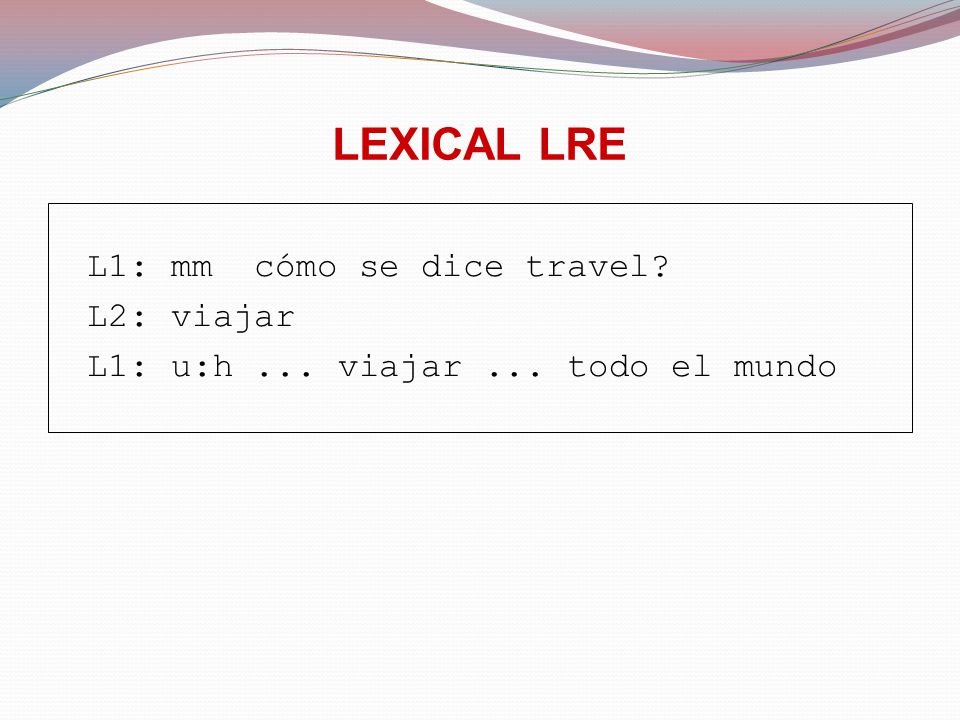 LEXICAL LRE

L1: mm cómo se dice travel?
L2: viajar
L1: u:h ... viajar ... todo el mundo